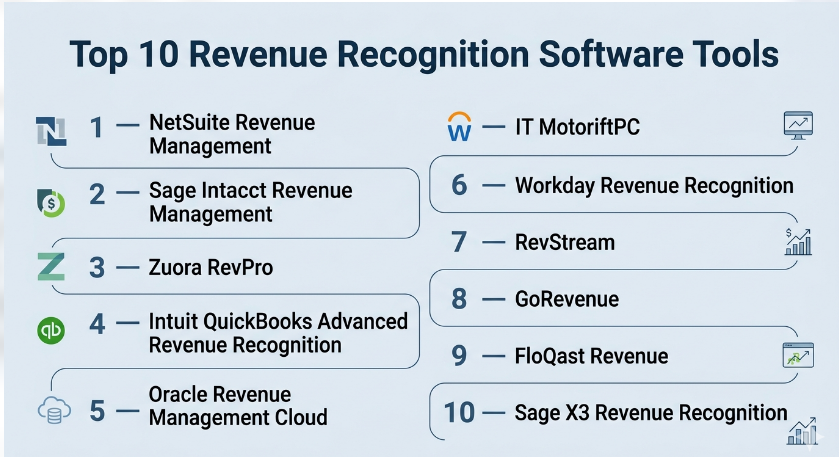 Top 10 Revenue Recognition Software Tools

1 — NetSuite Revenue Management

2 — Sage Intacct Revenue Management

3 — Zuora RevPro

4 — Intuit QuickBooks Advanced Revenue Recognition

5 — Oracle Revenue Management Cloud

— IT MotoriftPC

6 — Workday Revenue Recognition

7 — RevStream

8 — GoRevenue

9 — FloQast Revenue

10 — Sage X3 Revenue Recognition